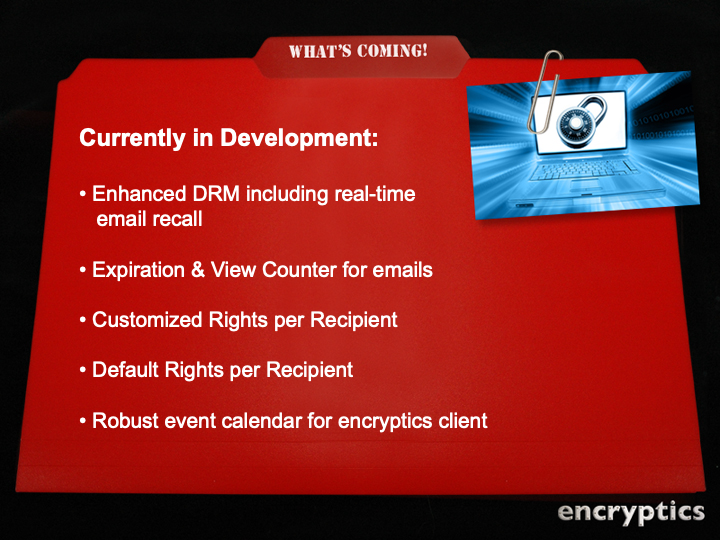 WHAT'S COMING!

Currently in Development:

• Enhanced DRM including real-time email recall

• Expiration & View Counter for emails

• Customized Rights per Recipient

• Default Rights per Recipient

• Robust event calendar for encryptics client

encryptics